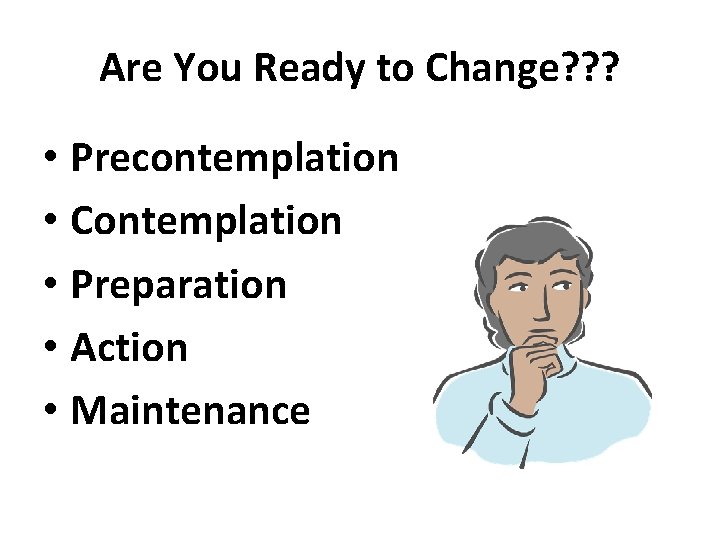 Are You Ready to Change???

• Precontemplation
• Contemplation
• Preparation
• Action
• Maintenance